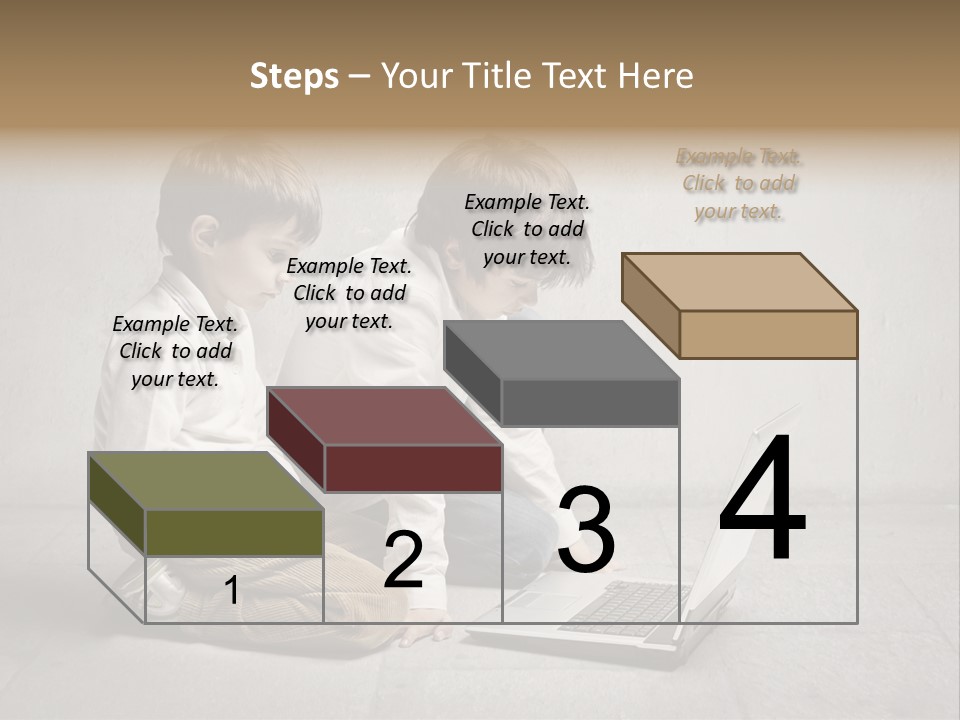 Steps – Your Title Text Here

Example Text. Click to add your text.

Example Text. Click to add your text.

Example Text. Click to add your text.

Example Text. Click to add your text.

1

2

3

4